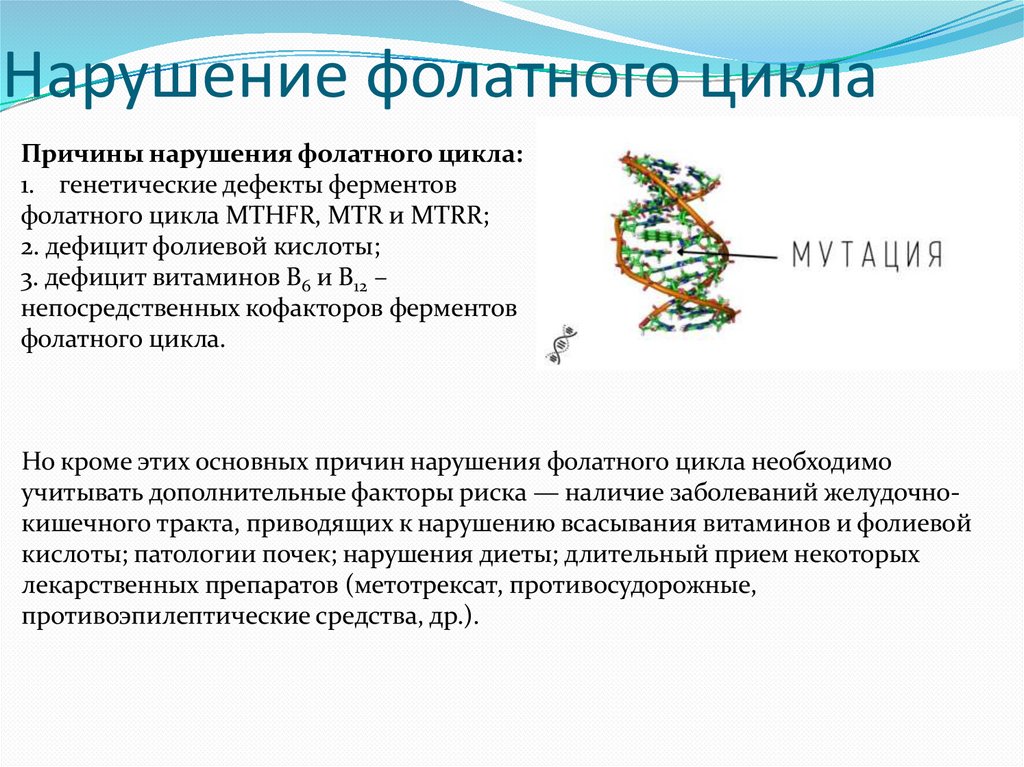 Нарушение фолатного цикла

Причины нарушения фолатного цикла:
1. генетические дефекты ферментов фолатного цикла MTHFR, MTR и MTRR;
2. дефицит фолиевой кислоты;
3. дефицит витаминов $B_6$ и $B_{12}$ – непосредственных кофакторов ферментов фолатного цикла.

МУТАЦИЯ

Но кроме этих основных причин нарушения фолатного цикла необходимо учитывать дополнительные факторы риска — наличие заболеваний желудочно-кишечного тракта, приводящих к нарушению всасывания витаминов и фолиевой кислоты; патологии почек; нарушения диеты; длительный прием некоторых лекарственных препаратов (метотрексат, противосудорожные, противоэпилептические средства, др.).